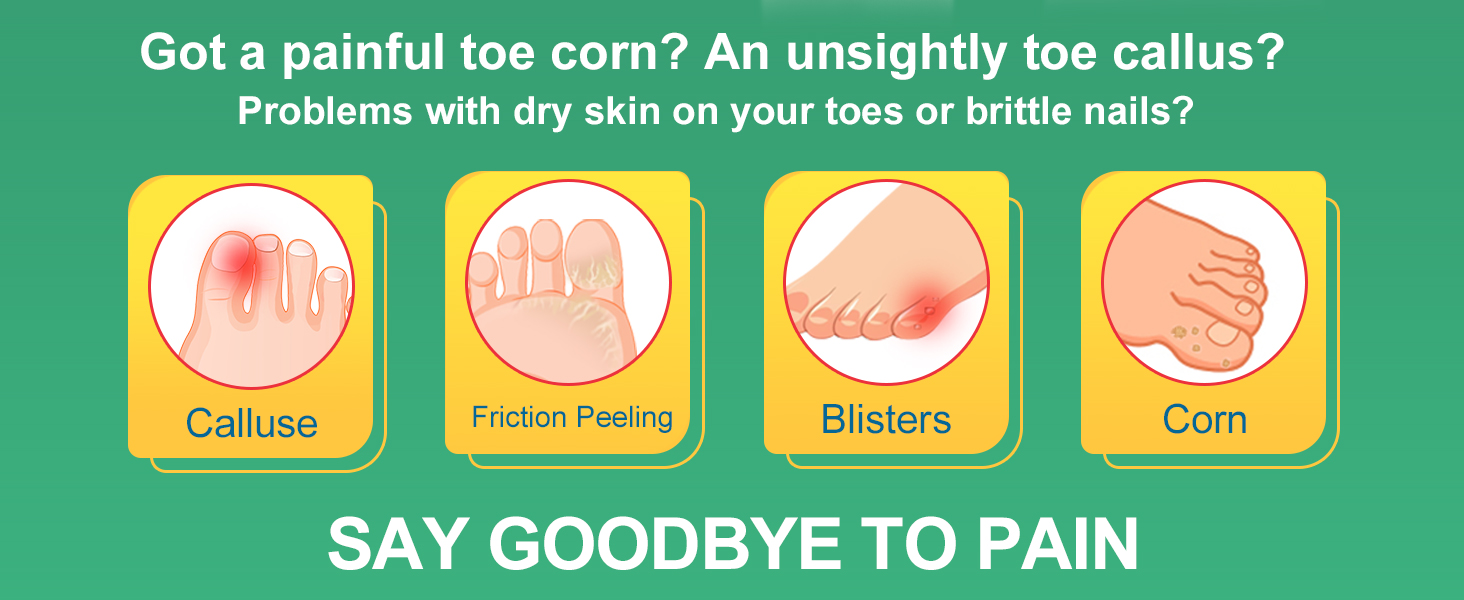 Got a painful toe corn? An unsightly toe callus?
Problems with dry skin on your toes or brittle nails?

Calluse

Friction Peeling

Blisters

Corn

SAY GOODBYE TO PAIN